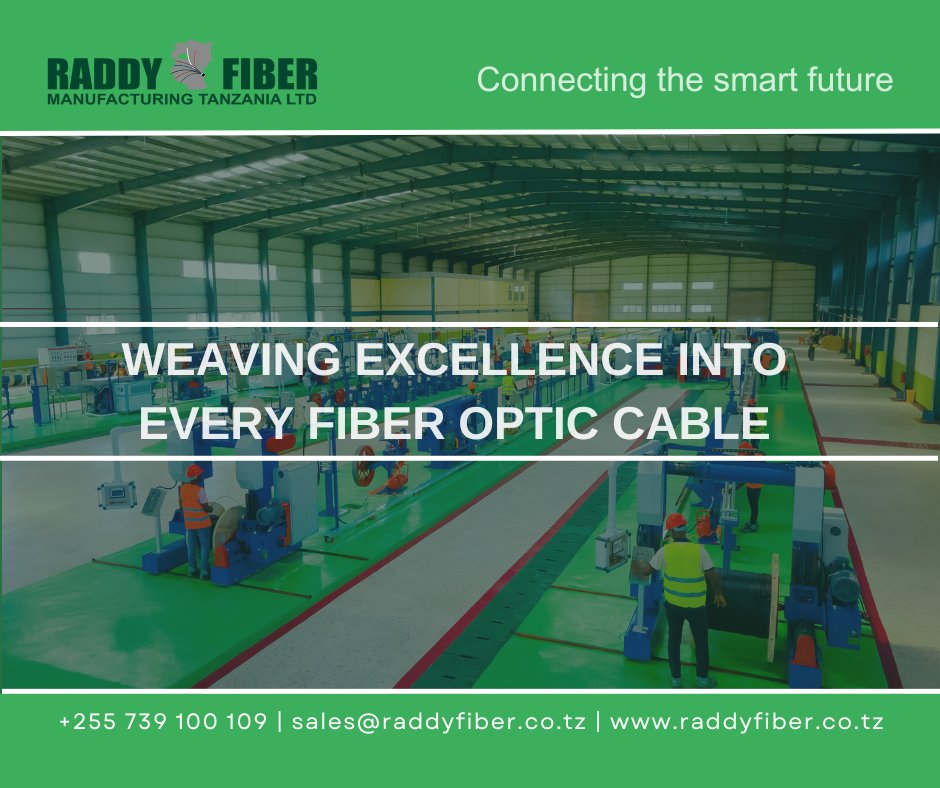 RADDY FIBER
MANUFACTURING TANZANIA LTD

Connecting the smart future

WEAVING EXCELLENCE INTO EVERY FIBER OPTIC CABLE

+255 739 100 109 | sales@raddyfiber.co.tz | www.raddyfiber.co.tz